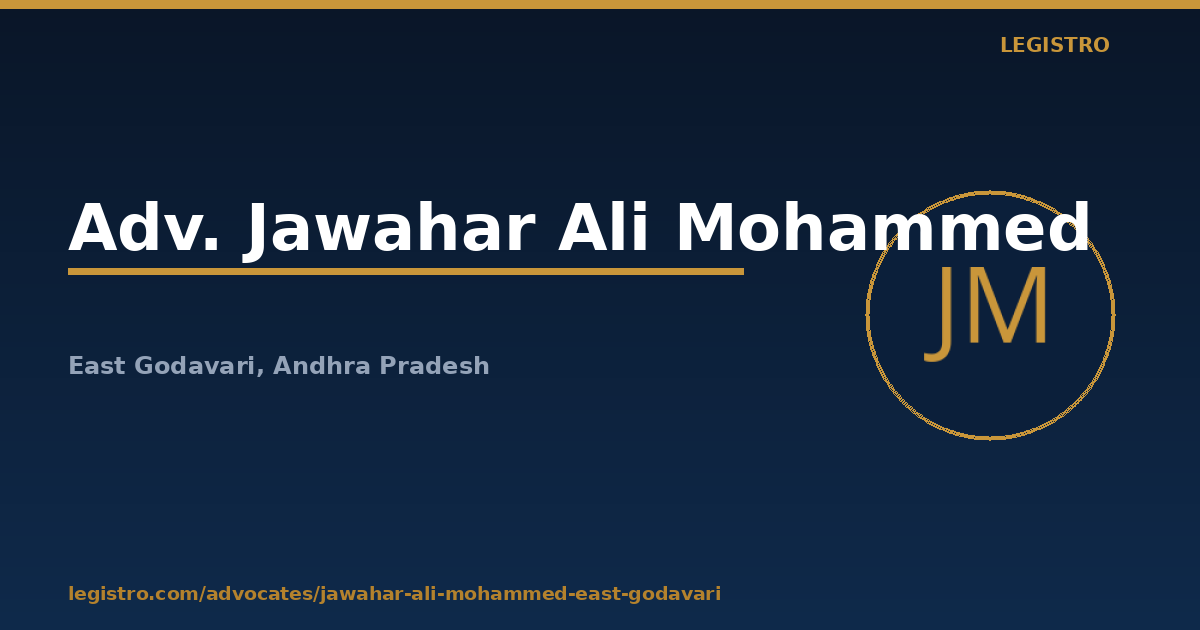 LEGISTRO

Adv. Jawahar Ali Mohammed

JM

East Godavari, Andhra Pradesh

legistro.com/advocates/jawahar-ali-mohammed-east-godavari